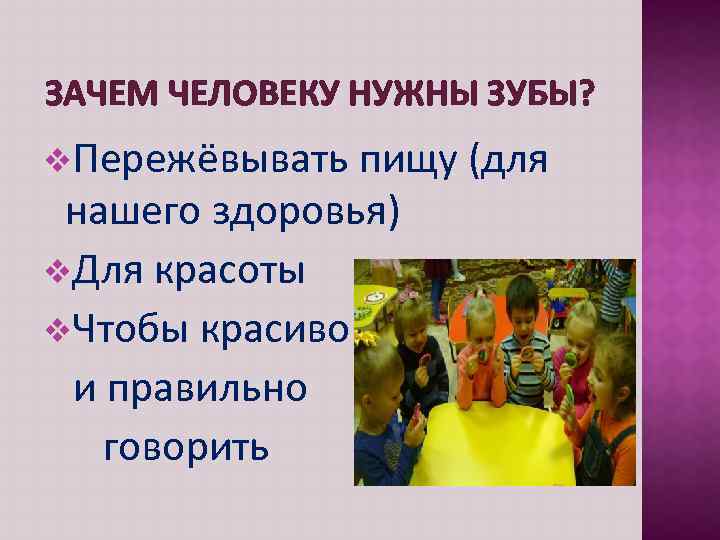 ЗАЧЕМ ЧЕЛОВЕКУ НУЖНЫ ЗУБЫ?

❖Пережёвывать пищу (для нашего здоровья)

❖Для красоты

❖Чтобы красиво и правильно говорить